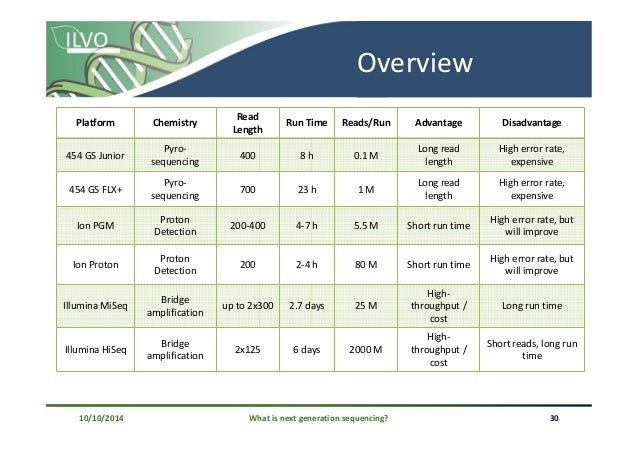 ILVO

Overview

| Platform | Chemistry | Read Length | Run Time | Reads/Run | Advantage | Disadvantage |
|---|---|---|---|---|---|---|
| 454 GS Junior | Pyro-sequencing | 400 | 8 h | 0.1 M | Long read length | High error rate, expensive |
| 454 GS FLX+ | Pyro-sequencing | 700 | 23 h | 1 M | Long read length | High error rate, expensive |
| Ion PGM | Proton Detection | 200-400 | 4-7 h | 5.5 M | Short run time | High error rate, but will improve |
| Ion Proton | Proton Detection | 200 | 2-4 h | 80 M | Short run time | High error rate, but will improve |
| Illumina MiSeq | Bridge amplification | up to 2x300 | 2.7 days | 25 M | High-throughput / cost | Long run time |
| Illumina HiSeq | Bridge amplification | 2x125 | 6 days | 2000 M | High-throughput / cost | Short reads, long run time |

10/10/2014 What is next generation sequencing? 30